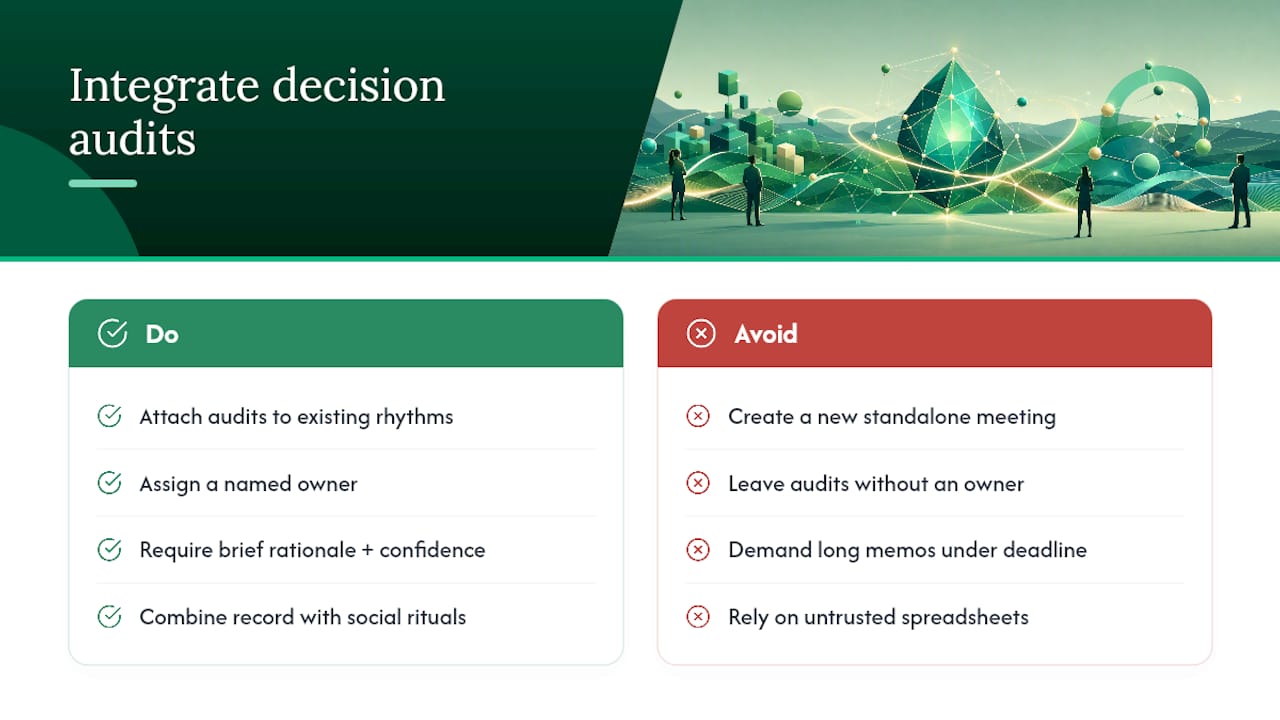 Integrate decision audits

Do

Attach audits to existing rhythms

Assign a named owner

Require brief rationale + confidence

Combine record with social rituals

Avoid

Create a new standalone meeting

Leave audits without an owner

Demand long memos under deadline

Rely on untrusted spreadsheets